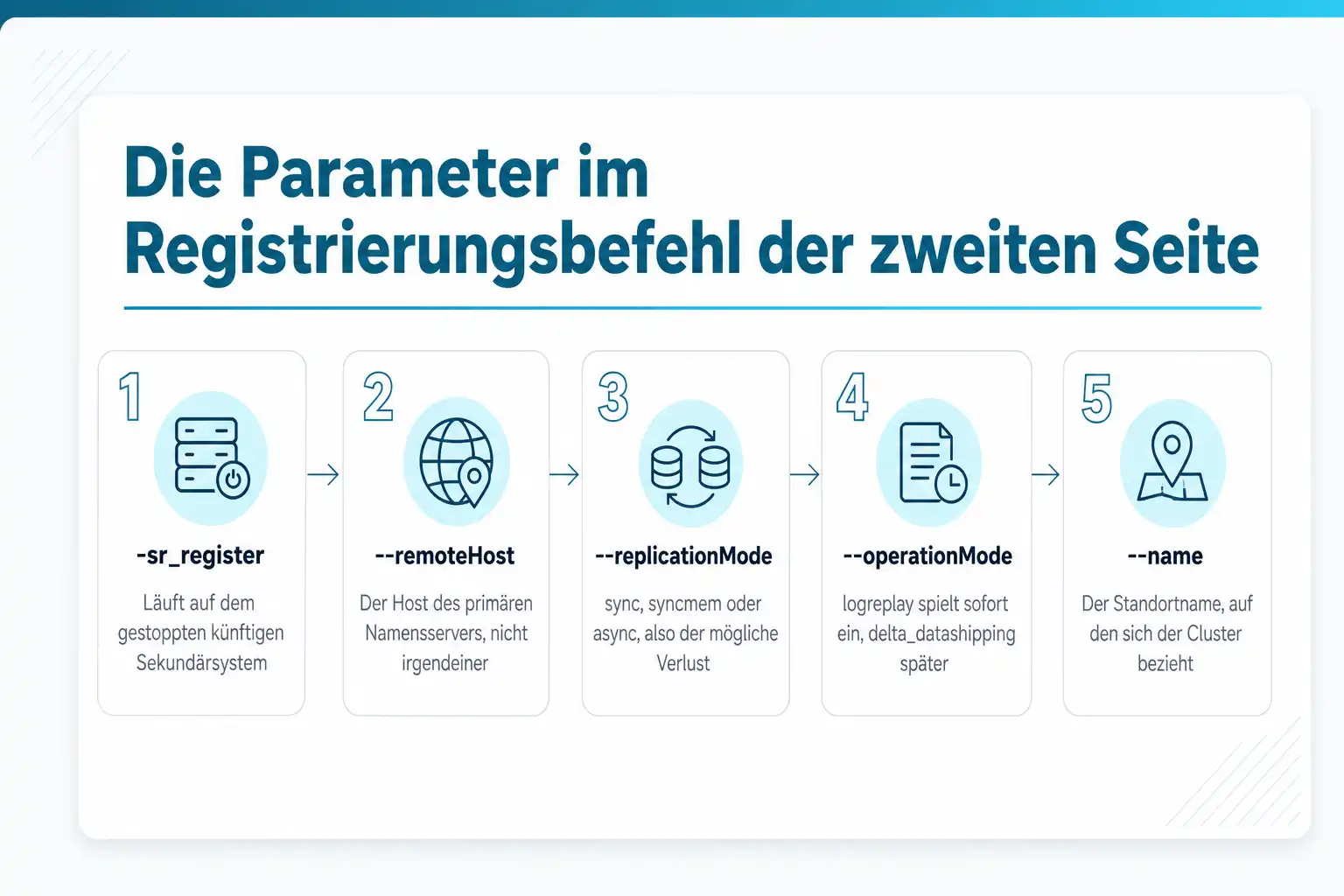 Die Parameter im Registrierungsbefehl der zweiten Seite

1
-sr_register
Läuft auf dem gestoppten künftigen Sekundärsystem

2
--remoteHost
Der Host des primären Namensservers, nicht irgendeiner

3
--replicationMode
sync, syncmem oder async, also der mögliche Verlust

4
--operationMode
logreplay spielt sofort ein, delta_datashipping später

5
--name
Der Standortname, auf den sich der Cluster bezieht